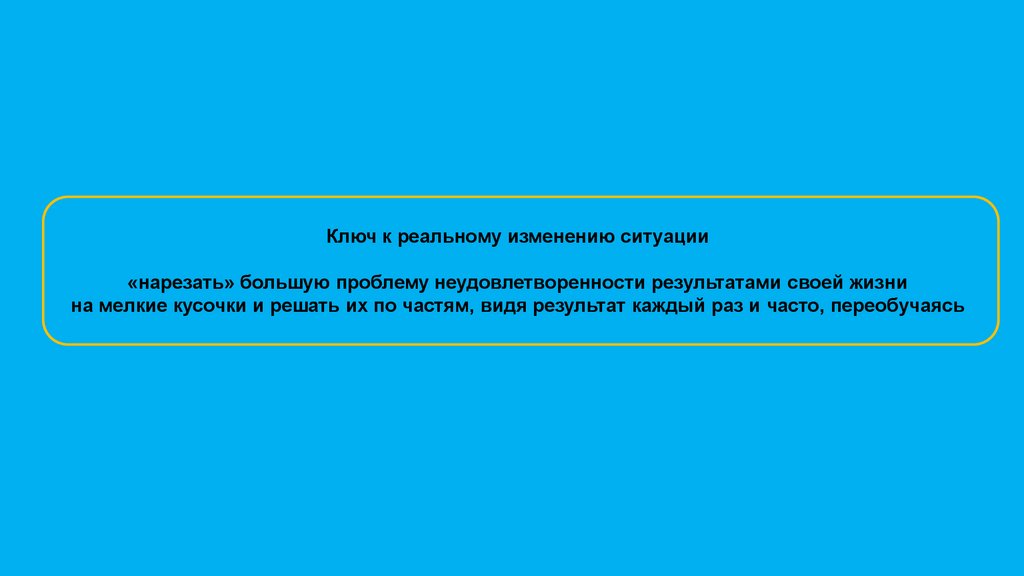 Ключ к реальному изменению ситуации

«нарезать» большую проблему неудовлетворенности результатами своей жизни на мелкие кусочки и решать их по частям, видя результат каждый раз и часто, переобучаясь